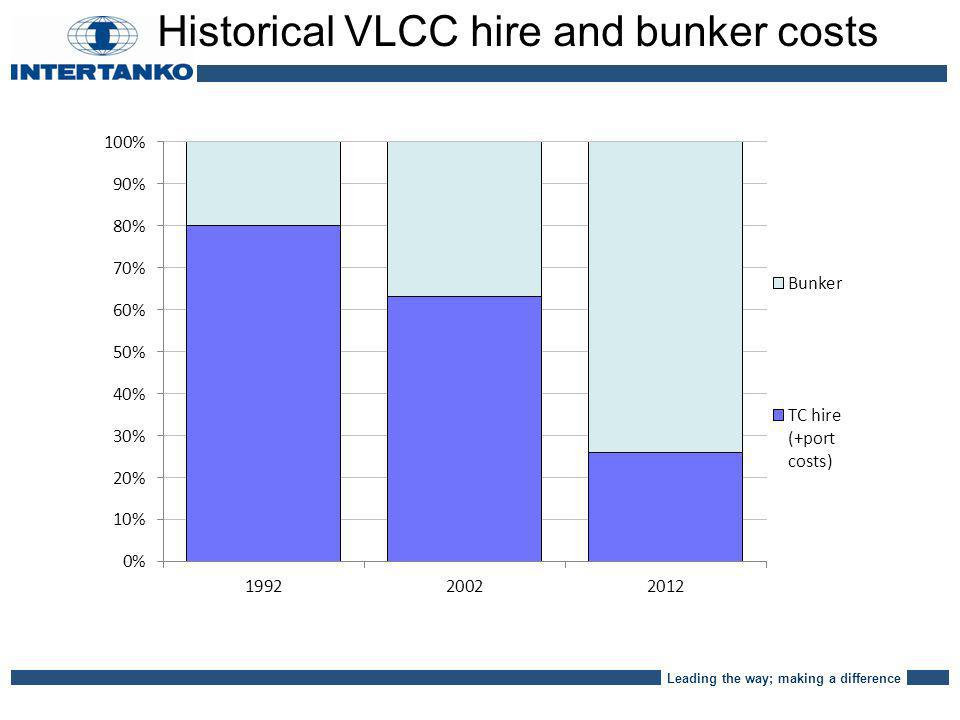 INTERTANKO

Historical VLCC hire and bunker costs

100%
90%
80%
70%
60%
50%
40%
30%
20%
10%
0%

1992
2002
2012

Bunker

TC hire (+port costs)

Leading the way; making a difference